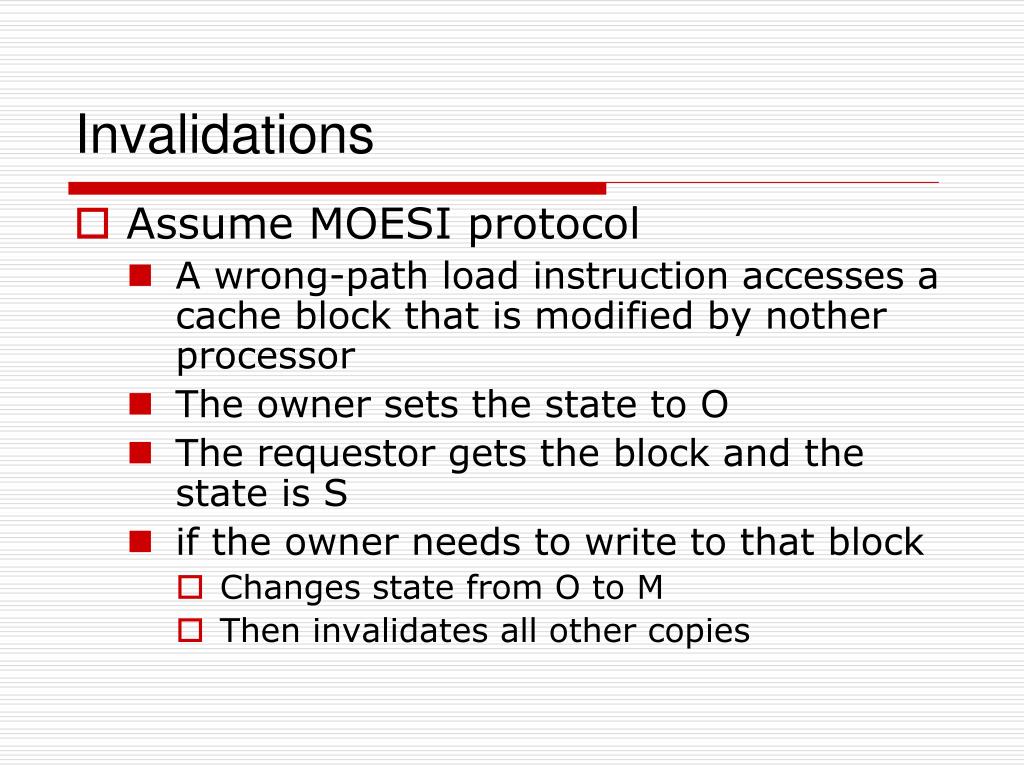 Invalidations

Assume MOESI protocol

A wrong-path load instruction accesses a cache block that is modified by nother processor

The owner sets the state to O

The requestor gets the block and the state is S

if the owner needs to write to that block

Changes state from O to M

Then invalidates all other copies